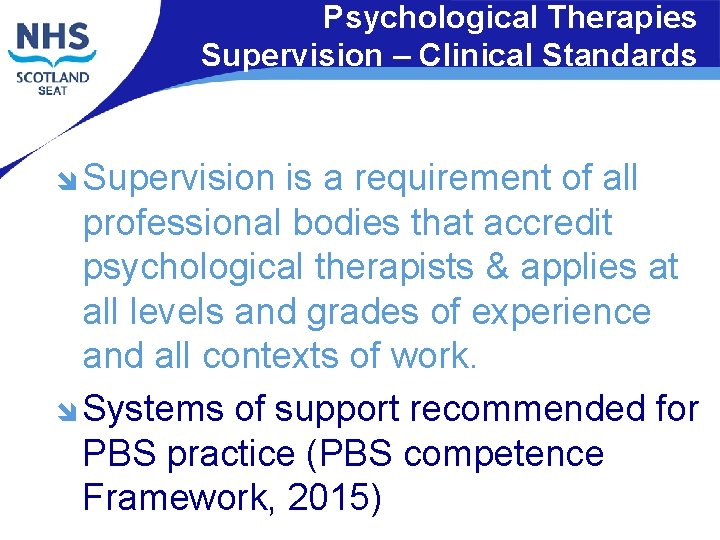 NHS
SCOTLAND
SEAT

Psychological Therapies Supervision – Clinical Standards

Supervision is a requirement of all professional bodies that accredit psychological therapists & applies at all levels and grades of experience and all contexts of work.

Systems of support recommended for PBS practice (PBS competence Framework, 2015)